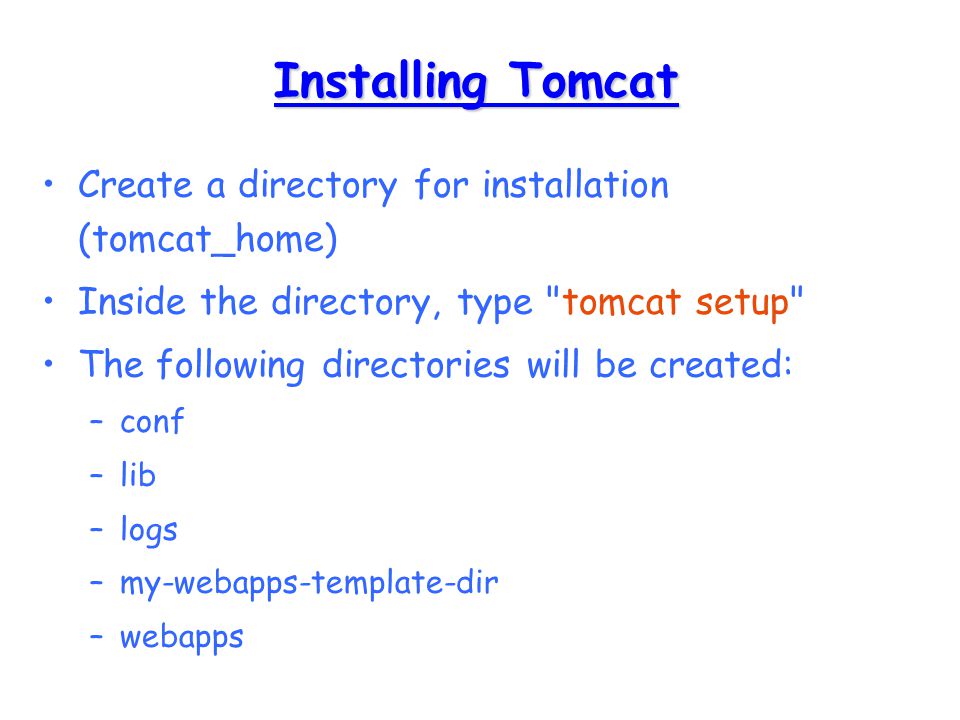 Installing Tomcat

• Create a directory for installation (tomcat_home)
• Inside the directory, type "tomcat setup"
• The following directories will be created:
– conf
– lib
– logs
– my-webapps-template-dir
– webapps